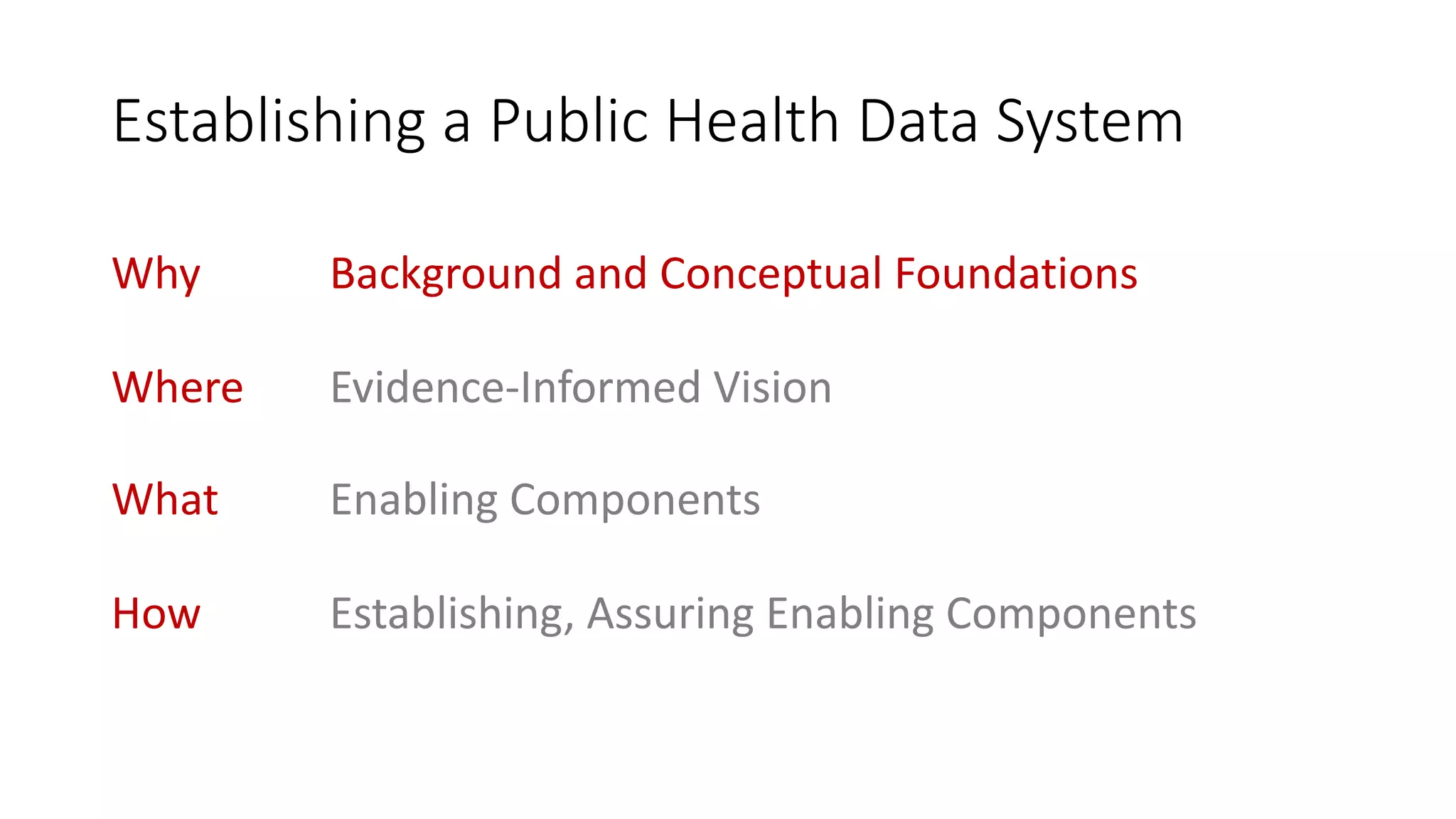 Establishing a Public Health Data System

Why Background and Conceptual Foundations

Where Evidence-Informed Vision

What Enabling Components

How Establishing, Assuring Enabling Components